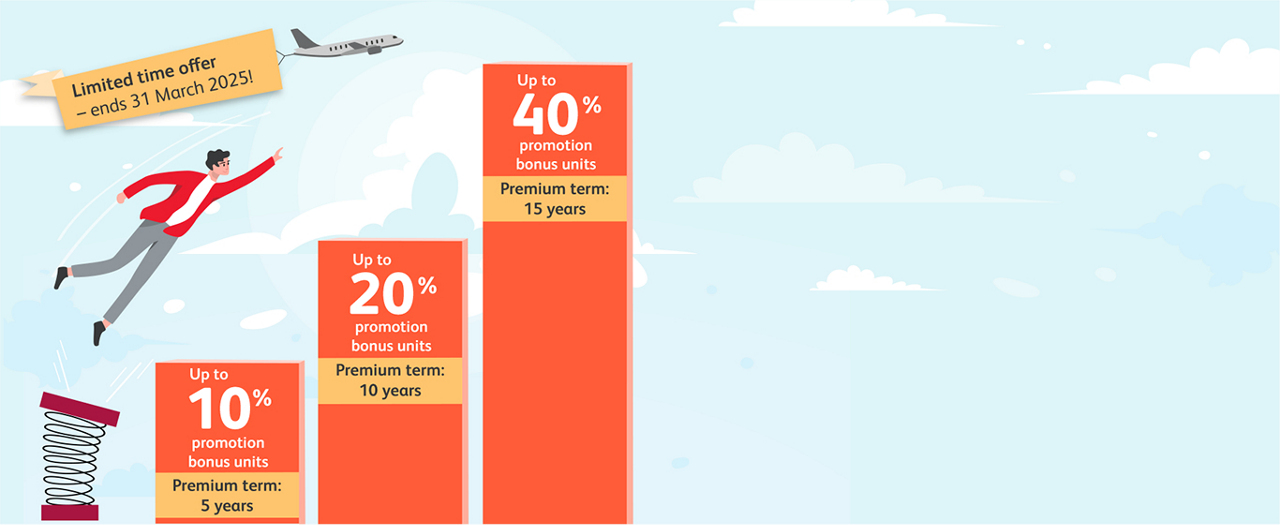 Limited time offer – ends 31 March 2025!

Up to
10%
promotion bonus units
Premium term: 5 years

Up to
20%
promotion bonus units
Premium term: 10 years

Up to
40%
promotion bonus units
Premium term: 15 years